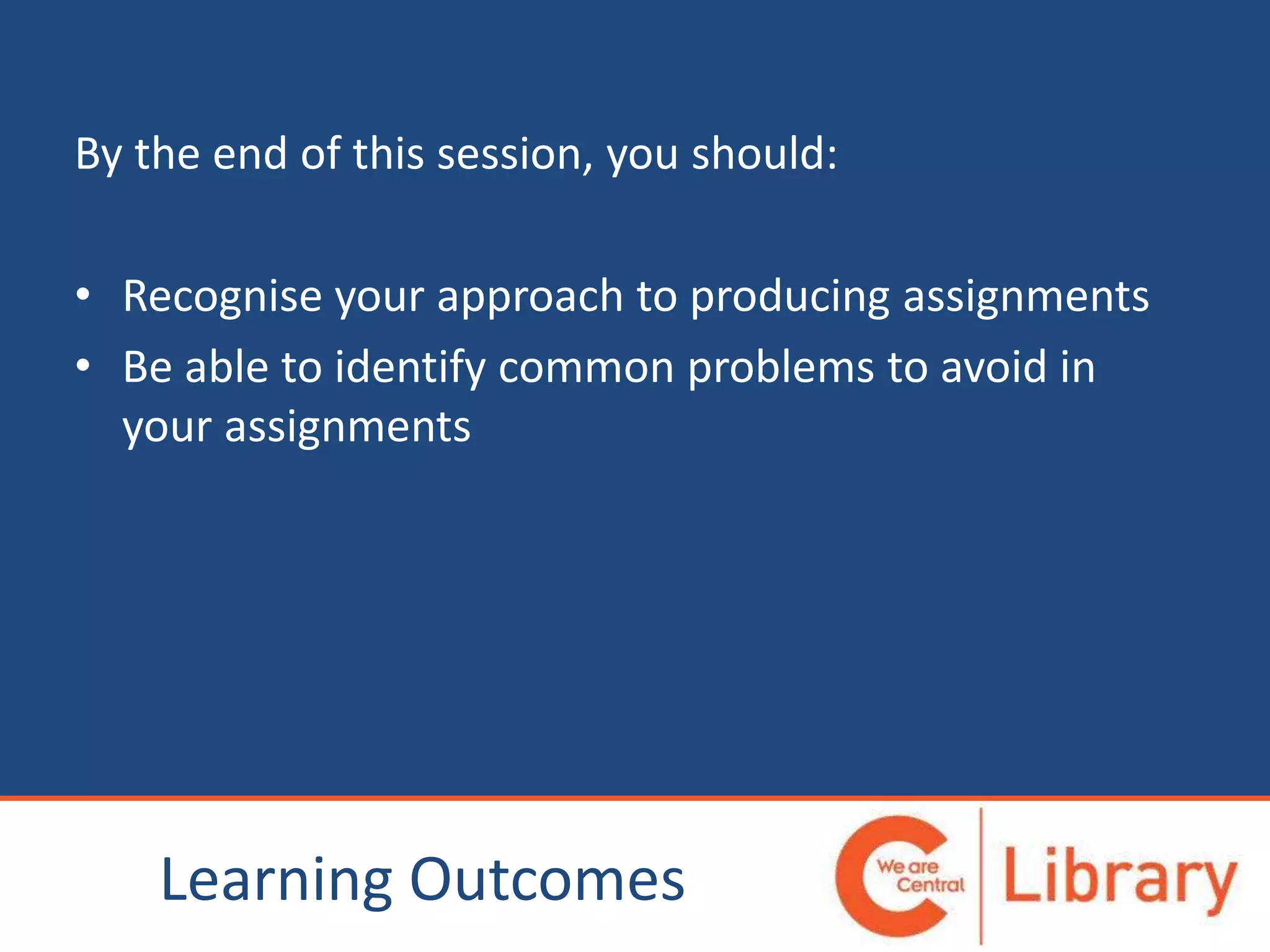 By the end of this session, you should:

• Recognise your approach to producing assignments
• Be able to identify common problems to avoid in your assignments

Learning Outcomes

We are Central

Library